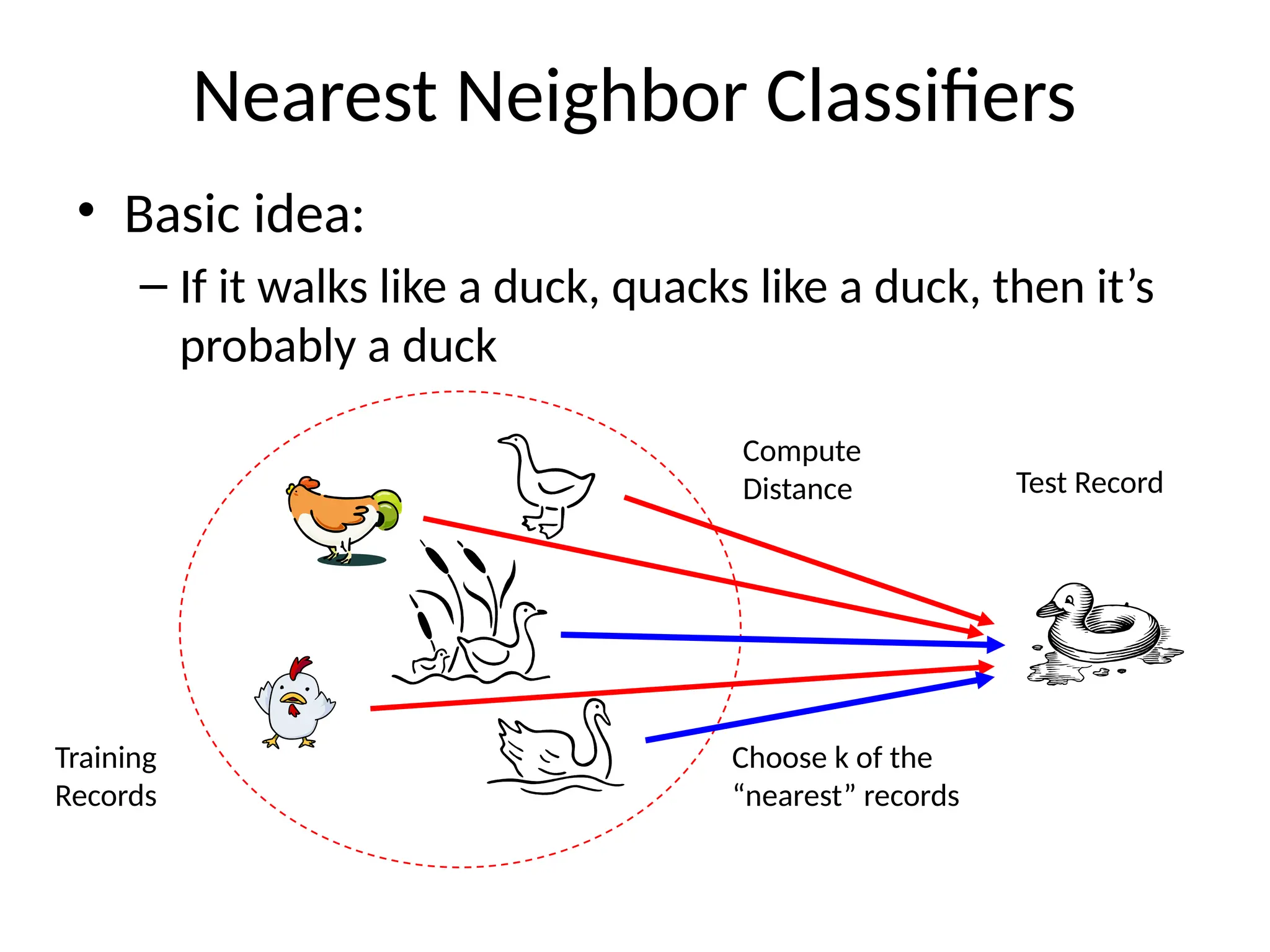 Nearest Neighbor Classifiers

• Basic idea:

– If it walks like a duck, quacks like a duck, then it’s probably a duck

Compute Distance

Test Record

Training Records

Choose k of the “nearest” records